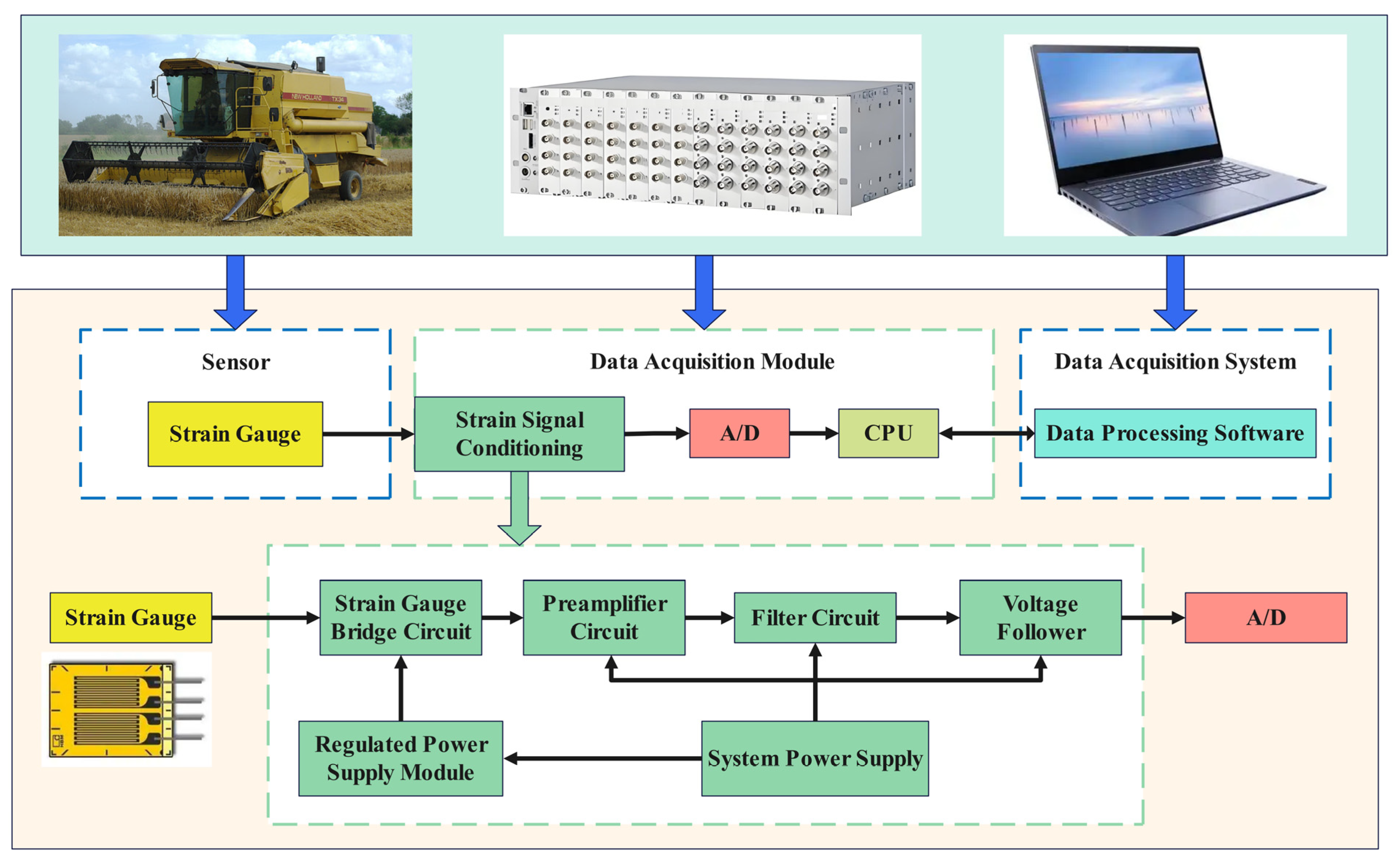 NEW HOLLAND TX34

Sensor

Strain Gauge

Data Acquisition Module

Strain Signal Conditioning

A/D

CPU

Data Acquisition System

Data Processing Software

Strain Gauge

Strain Gauge Bridge Circuit

Preamplifier Circuit

Filter Circuit

Voltage Follower

A/D

Regulated Power Supply Module

System Power Supply